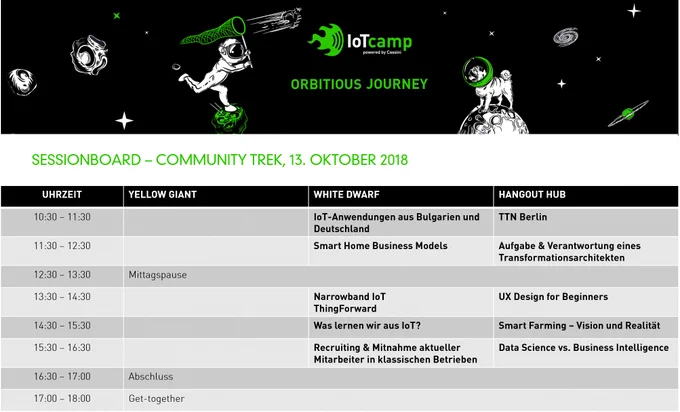 IoTcamp
powered by Cassini

ORBITIOUS JOURNEY

SESSIONBOARD – COMMUNITY TREK, 13. OKTOBER 2018

| UHRZEIT | YELLOW GIANT | WHITE DWARF | HANGOUT HUB |
|---|---|---|---|
| 10:30 – 11:30 | | IoT-Anwendungen aus Bulgarien und Deutschland | TTN Berlin |
| 11:30 – 12:30 | | Smart Home Business Models | Aufgabe & Verantwortung eines Transformationsarchitekten |
| 12:30 – 13:30 | Mittagspause | | |
| 13:30 – 14:30 | | Narrowband IoT ThingForward | UX Design for Beginners |
| 14:30 – 15:30 | | Was lernen wir aus IoT? | Smart Farming – Vision und Realität |
| 15:30 – 16:30 | | Recruiting & Mitnahme aktueller Mitarbeiter in klassischen Betrieben | Data Science vs. Business Intelligence |
| 16:30 – 17:00 | Abschluss | | |
| 17:00 – 18:00 | Get-together | | |